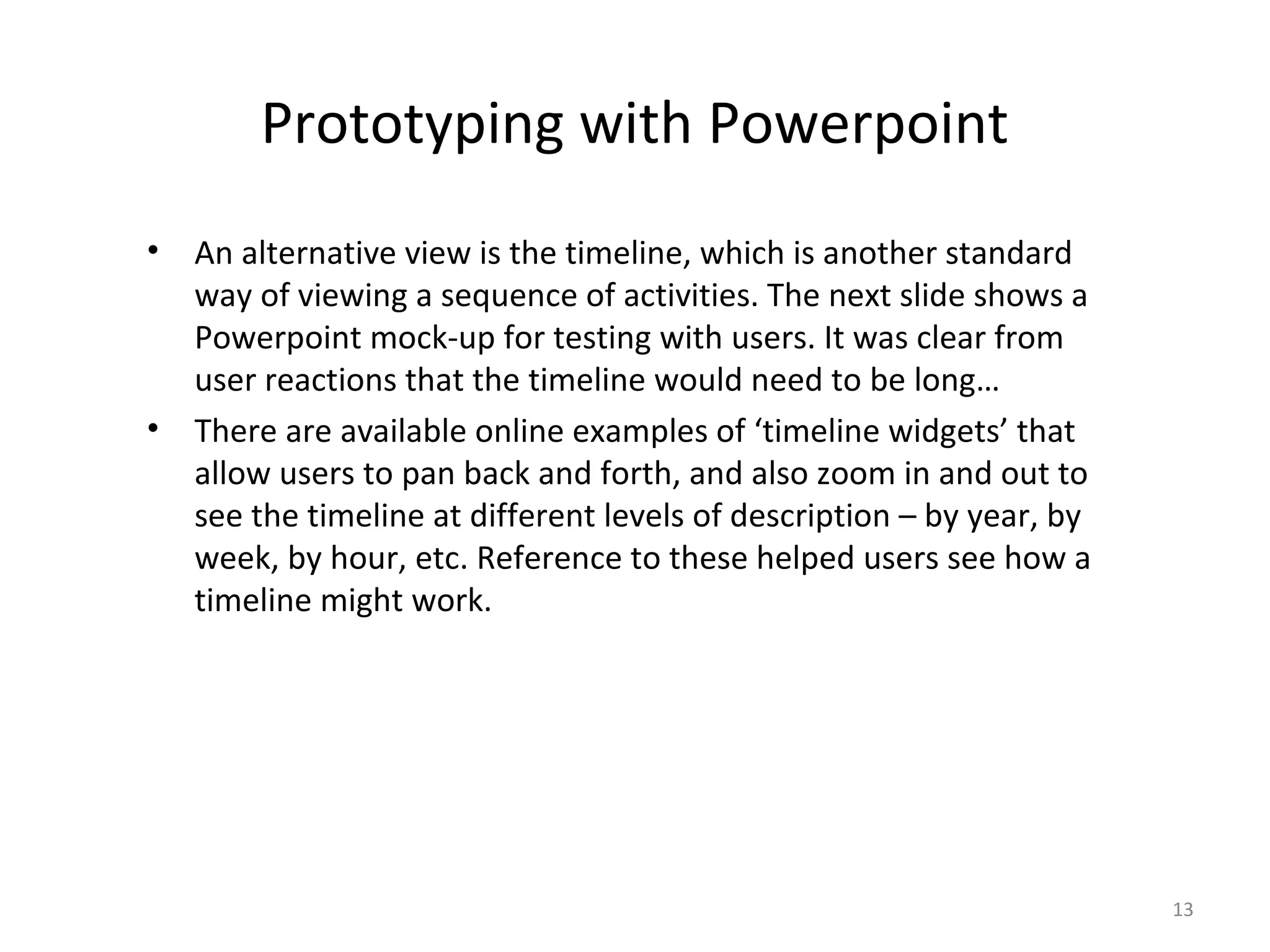 Prototyping with Powerpoint

• An alternative view is the timeline, which is another standard way of viewing a sequence of activities. The next slide shows a Powerpoint mock-up for testing with users. It was clear from user reactions that the timeline would need to be long…

• There are available online examples of ‘timeline widgets’ that allow users to pan back and forth, and also zoom in and out to see the timeline at different levels of description – by year, by week, by hour, etc. Reference to these helped users see how a timeline might work.

13